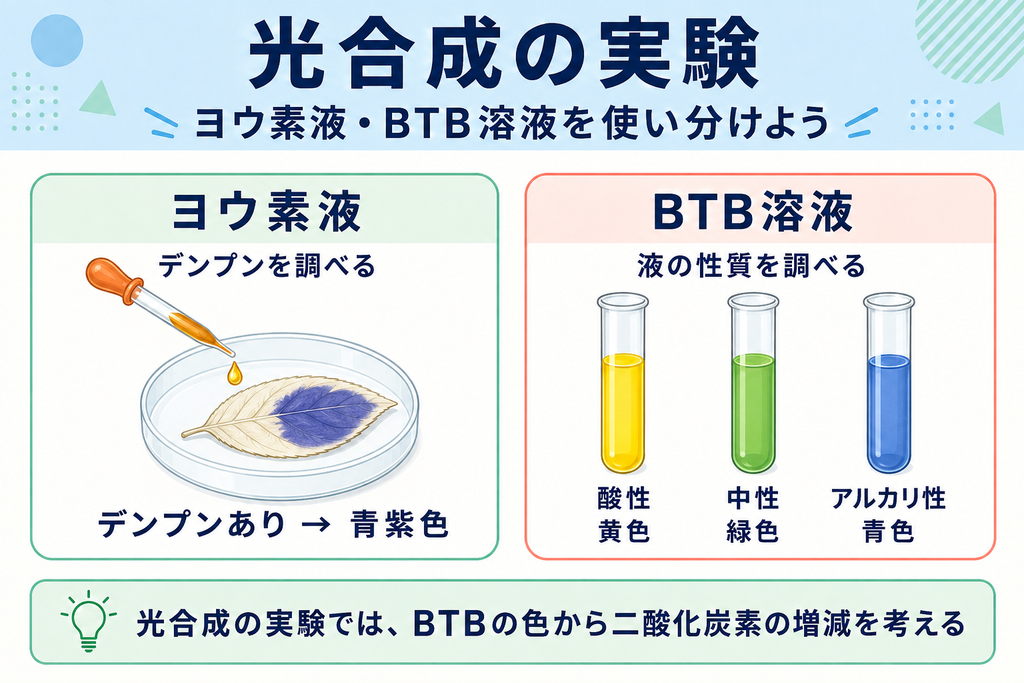 光合成の実験

ヨウ素液・BTB溶液を使い分けよう

ヨウ素液

デンプンを調べる

デンプンあり → 青紫色

BTB溶液

液の性質を調べる

酸性
黄色

中性
緑色

アルカリ性
青色

光合成の実験では、BTBの色から二酸化炭素の増減を考える